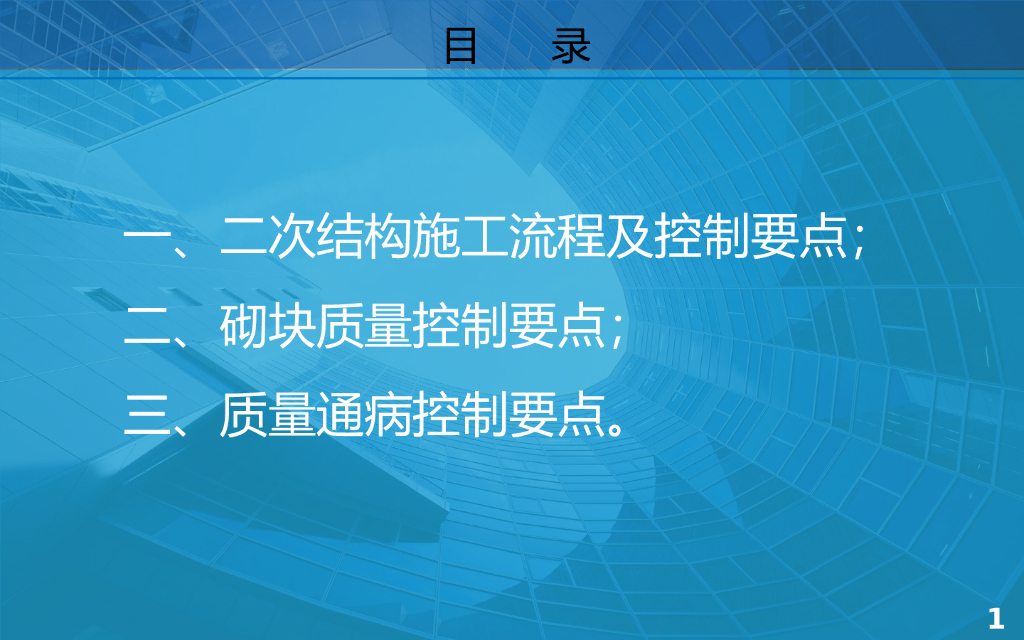 目　录

一、二次结构施工流程及控制要点；

二、砌块质量控制要点；

三、质量通病控制要点。

1